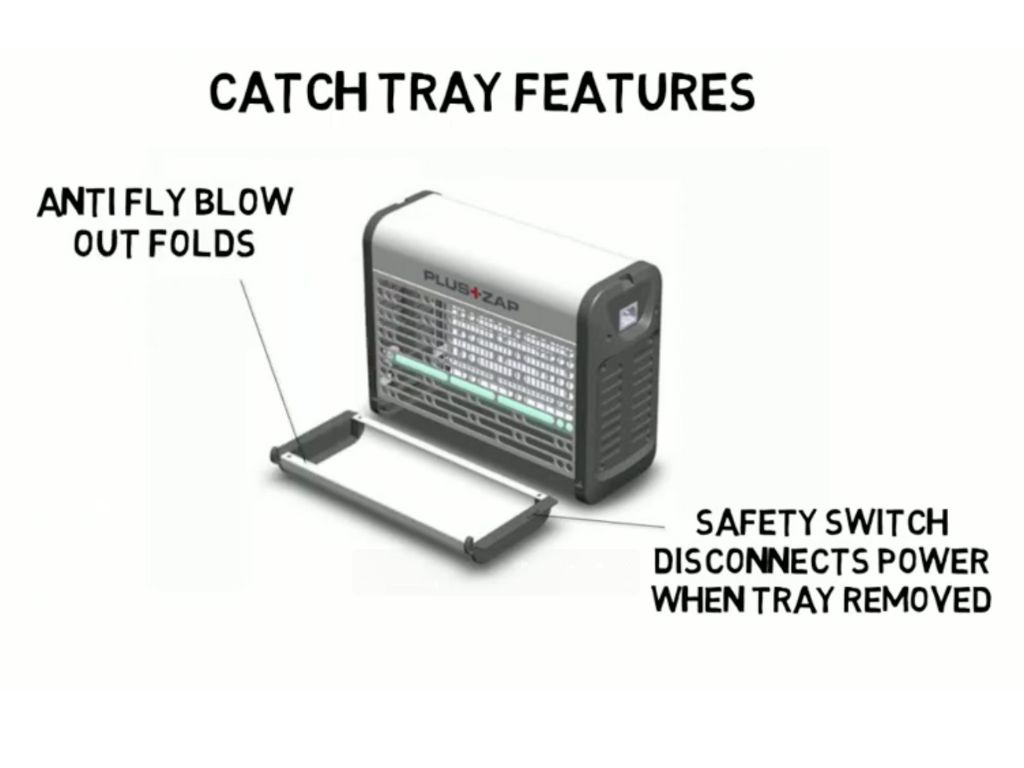 CATCH TRAY FEATURES

ANTI FLY BLOW OUT FOLDS

PLUS+ZAP

SAFETY SWITCH DISCONNECTS POWER WHEN TRAY REMOVED